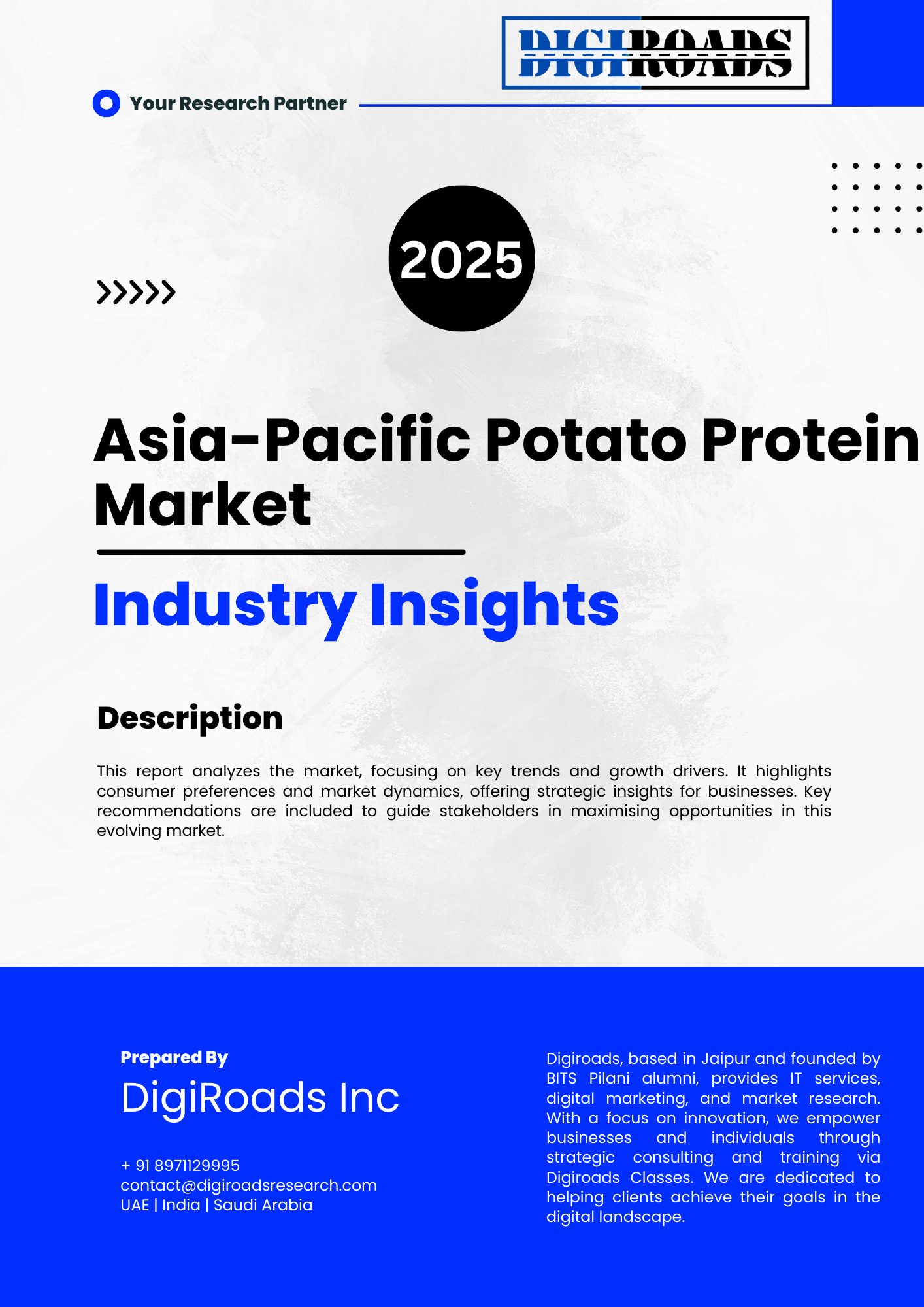 DIGIROADS

Your Research Partner

2025

Asia-Pacific Potato Protein Market

Industry Insights

Description

This report analyzes the market, focusing on key trends and growth drivers. It highlights consumer preferences and market dynamics, offering strategic insights for businesses. Key recommendations are included to guide stakeholders in maximising opportunities in this evolving market.

Prepared By

DigiRoads Inc

+ 91 8971129995
contact@digiroadsresearch.com
UAE | India | Saudi Arabia

Digiroads, based in Jaipur and founded by BITS Pilani alumni, provides IT services, digital marketing, and market research. With a focus on innovation, we empower businesses and individuals through strategic consulting and training via Digiroads Classes. We are dedicated to helping clients achieve their goals in the digital landscape.